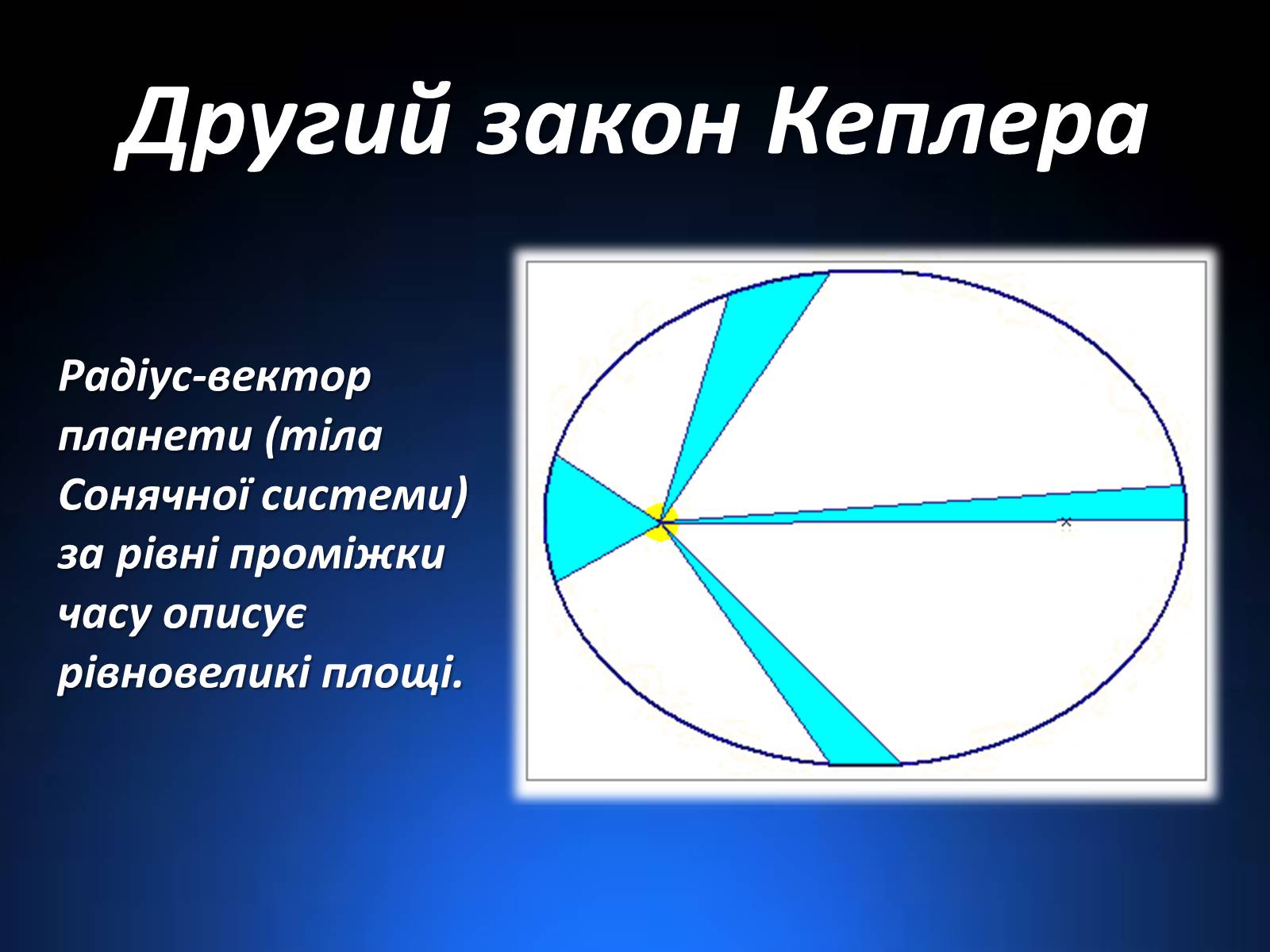 Другий закон Кеплера

Радіус-вектор планети (тіла Сонячної системи) за рівні проміжки часу описує рівновеликі площі.